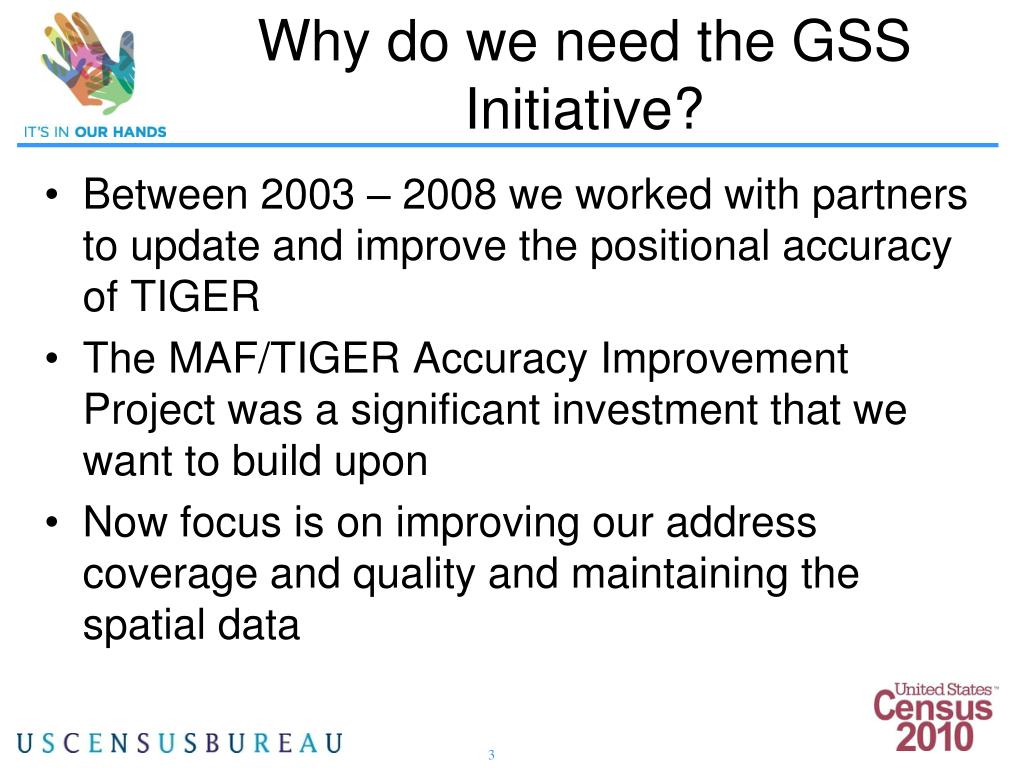 IT'S IN OUR HANDS

Why do we need the GSS Initiative?

• Between 2003 – 2008 we worked with partners to update and improve the positional accuracy of TIGER
• The MAF/TIGER Accuracy Improvement Project was a significant investment that we want to build upon
• Now focus is on improving our address coverage and quality and maintaining the spatial data

USCENSUSBUREAU

3

United States™
Census
2010